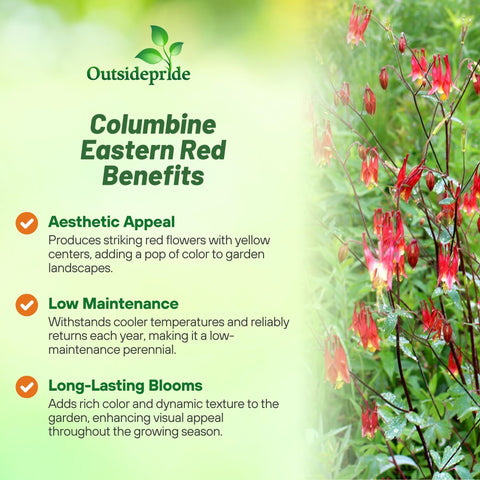 Outsidepride

Columbine Eastern Red Benefits

Aesthetic Appeal
Produces striking red flowers with yellow centers, adding a pop of color to garden landscapes.

Low Maintenance
Withstands cooler temperatures and reliably returns each year, making it a low-maintenance perennial.

Long-Lasting Blooms
Adds rich color and dynamic texture to the garden, enhancing visual appeal throughout the growing season.